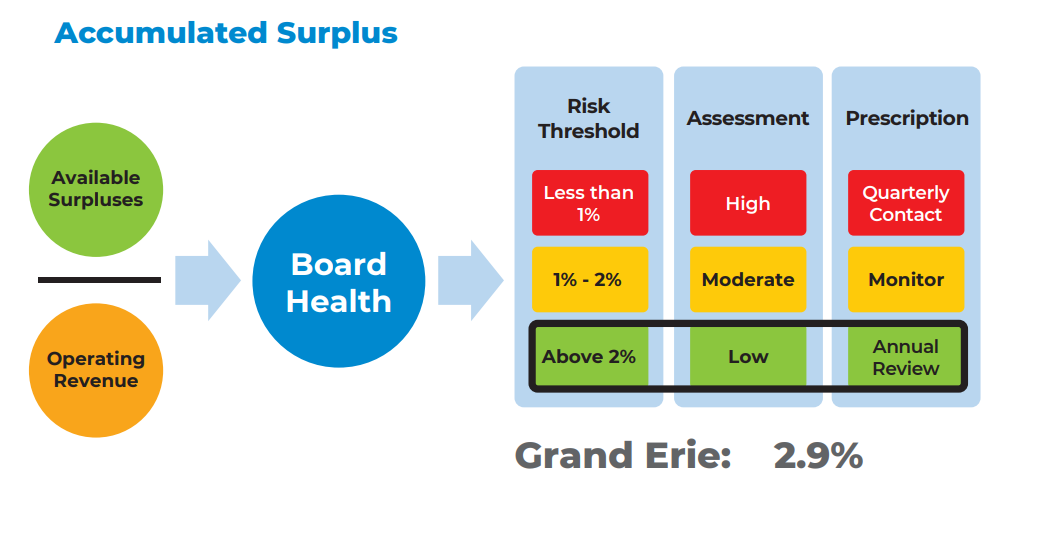 Accumulated Surplus

Available Surpluses

Operating Revenue

Board Health

| Risk Threshold | Assessment | Prescription |
|---|---|---|
| Less than 1% | High | Quarterly Contact |
| 1% - 2% | Moderate | Monitor |
| Above 2% | Low | Annual Review |

Grand Erie: 2.9%